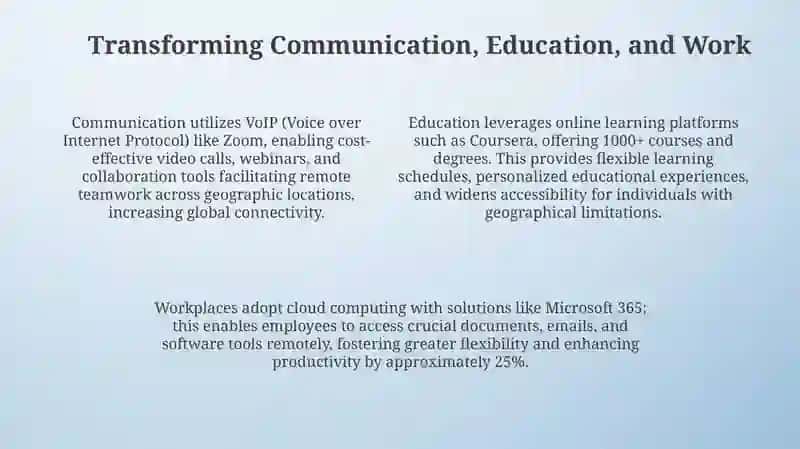 Transforming Communication, Education, and Work

Communication utilizes VoIP (Voice over Internet Protocol) like Zoom, enabling cost-effective video calls, webinars, and collaboration tools facilitating remote teamwork across geographic locations, increasing global connectivity.

Education leverages online learning platforms such as Coursera, offering 1000+ courses and degrees. This provides flexible learning schedules, personalized educational experiences, and widens accessibility for individuals with geographical limitations.

Workplaces adopt cloud computing with solutions like Microsoft 365; this enables employees to access crucial documents, emails, and software tools remotely, fostering greater flexibility and enhancing productivity by approximately 25%.